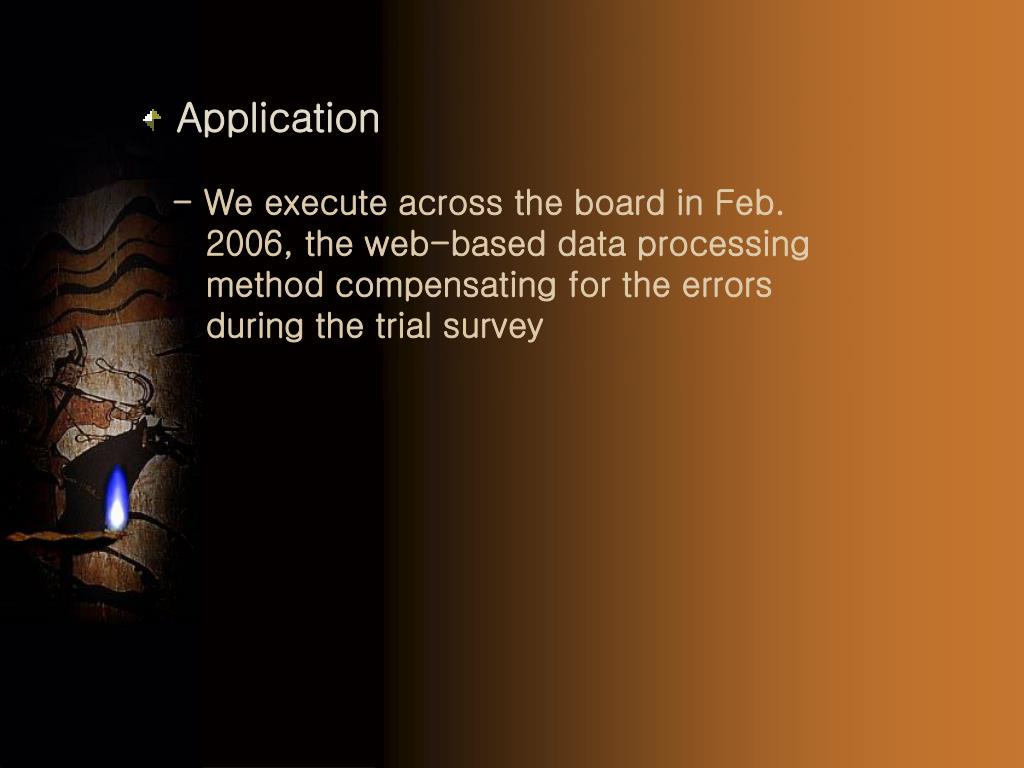 Application

- We execute across the board in Feb. 2006, the web-based data processing method compensating for the errors during the trial survey